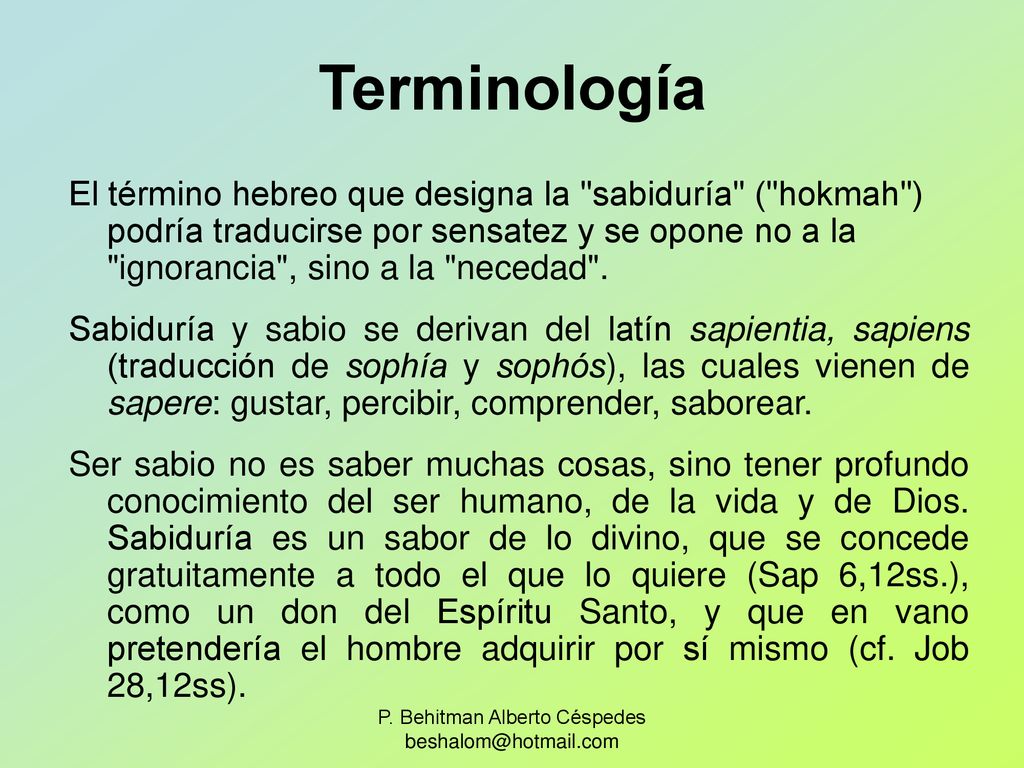 Terminología

El término hebreo que designa la "sabiduría" ("hokmah") podría traducirse por sensatez y se opone no a la "ignorancia", sino a la "necedad".

Sabiduría y sabio se derivan del latín sapientia, sapiens (traducción de sophía y sophós), las cuales vienen de sapere: gustar, percibir, comprender, saborear.

Ser sabio no es saber muchas cosas, sino tener profundo conocimiento del ser humano, de la vida y de Dios. Sabiduría es un sabor de lo divino, que se concede gratuitamente a todo el que lo quiere (Sap 6,12ss.), como un don del Espíritu Santo, y que en vano pretendería el hombre adquirir por sí mismo (cf. Job 28,12ss).

P. Behitman Alberto Céspedes
beshalom@hotmail.com